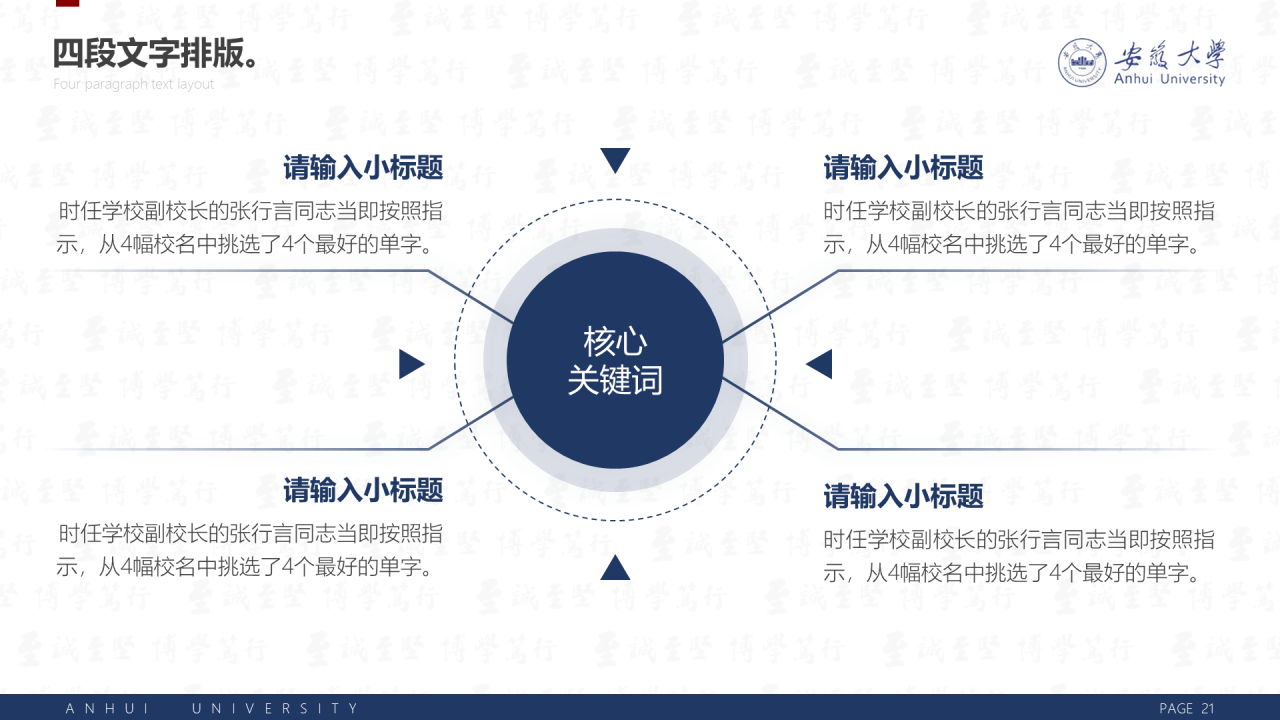 四段文字排版。
Four paragraph text layout

安徽大學
Anhui University

请输入小标题
时任学校副校长的张行言同志当即按照指示，从4幅校名中挑选了4个最好的单字。

请输入小标题
时任学校副校长的张行言同志当即按照指示，从4幅校名中挑选了4个最好的单字。

核心
关键词

请输入小标题
时任学校副校长的张行言同志当即按照指示，从4幅校名中挑选了4个最好的单字。

请输入小标题
时任学校副校长的张行言同志当即按照指示，从4幅校名中挑选了4个最好的单字。

ANHUI UNIVERSITY
PAGE 21